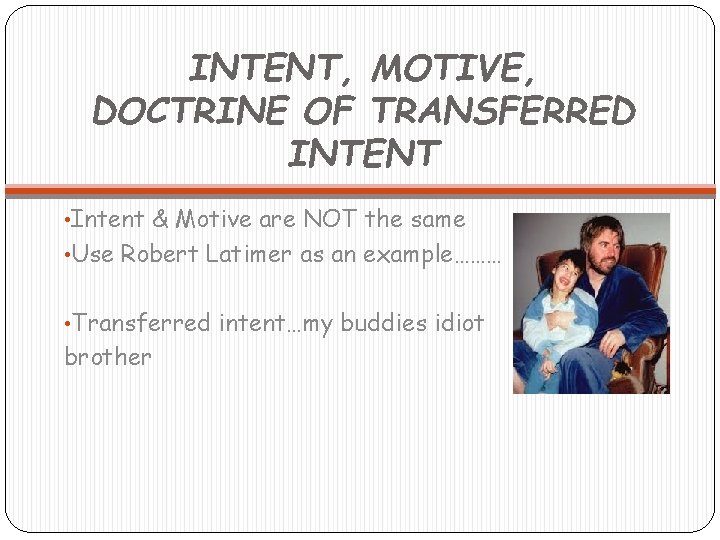 INTENT, MOTIVE, DOCTRINE OF TRANSFERRED INTENT

•Intent & Motive are NOT the same
•Use Robert Latimer as an example………

•Transferred intent…my buddies idiot brother